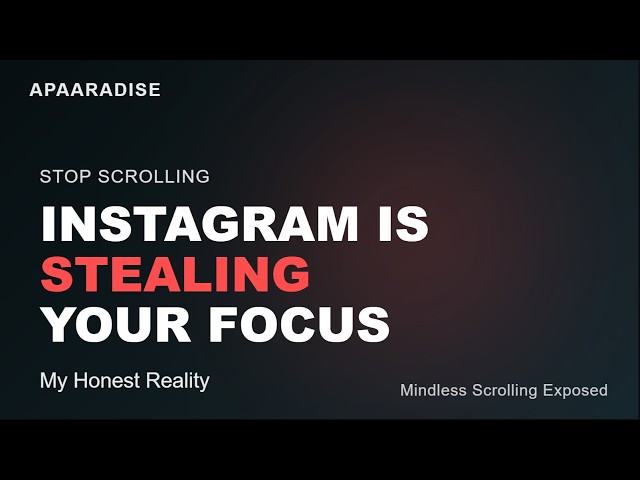 APAARADISE

STOP SCROLLING

INSTAGRAM IS STEALING YOUR FOCUS

My Honest Reality

Mindless Scrolling Exposed